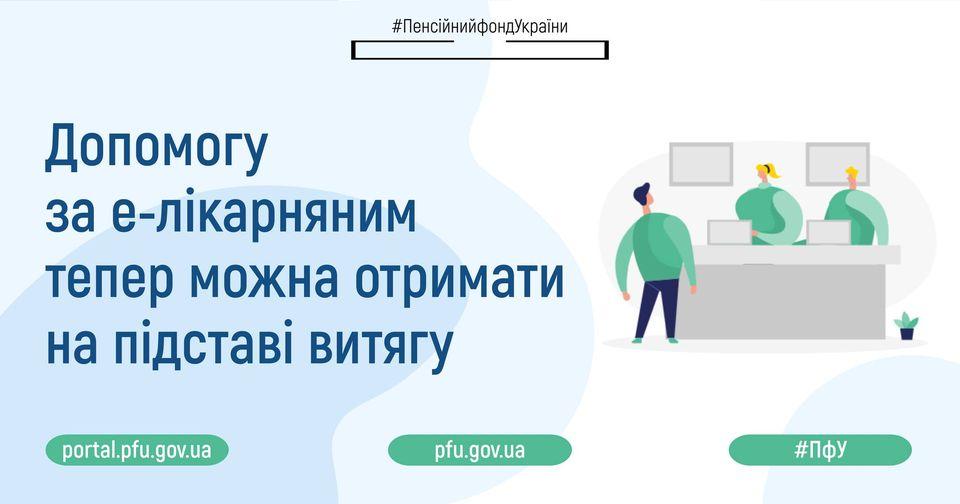 #ПенсійнийфондУкраїни

Допомогу за е-лікарняним тепер можна отримати на підставі витягу

portal.pfu.gov.ua

pfu.gov.ua

#ПФУ